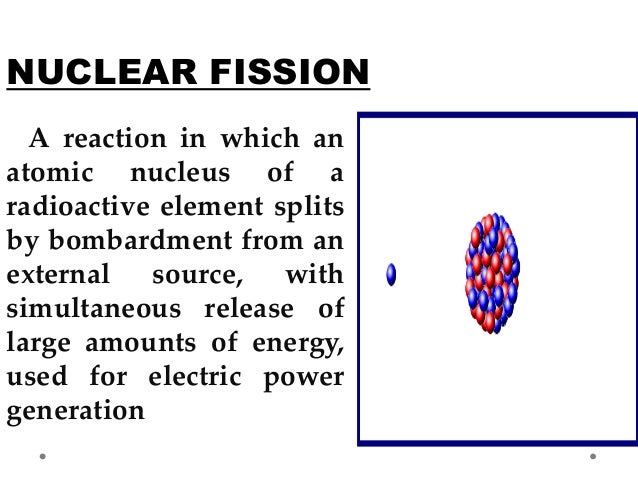 NUCLEAR FISSION

A reaction in which an atomic nucleus of a radioactive element splits by bombardment from an external source, with simultaneous release of large amounts of energy, used for electric power generation